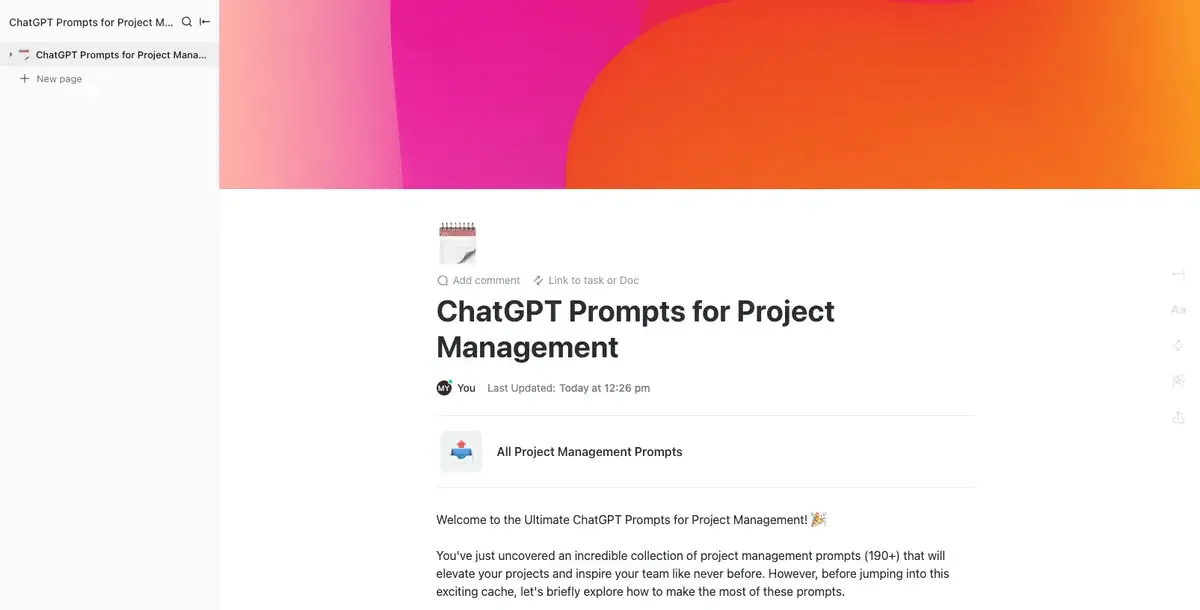 ChatGPT Prompts for Project M...

ChatGPT Prompts for Project Mana...

New page

Add comment Link to task or Doc

ChatGPT Prompts for Project Management

MY You Last Updated: Today at 12:26 pm

All Project Management Prompts

Welcome to the Ultimate ChatGPT Prompts for Project Management! 🎉

You've just uncovered an incredible collection of project management prompts (190+) that will elevate your projects and inspire your team like never before. However, before jumping into this exciting cache, let's briefly explore how to make the most of these prompts.